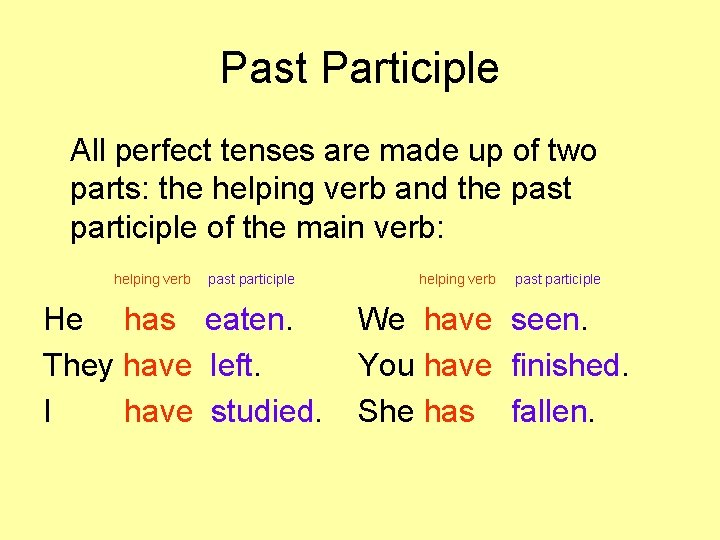 Past Participle

All perfect tenses are made up of two parts: the helping verb and the past participle of the main verb:

helping verb past participle

He has eaten.
They have left.
I have studied.

helping verb past participle

We have seen.
You have finished.
She has fallen.